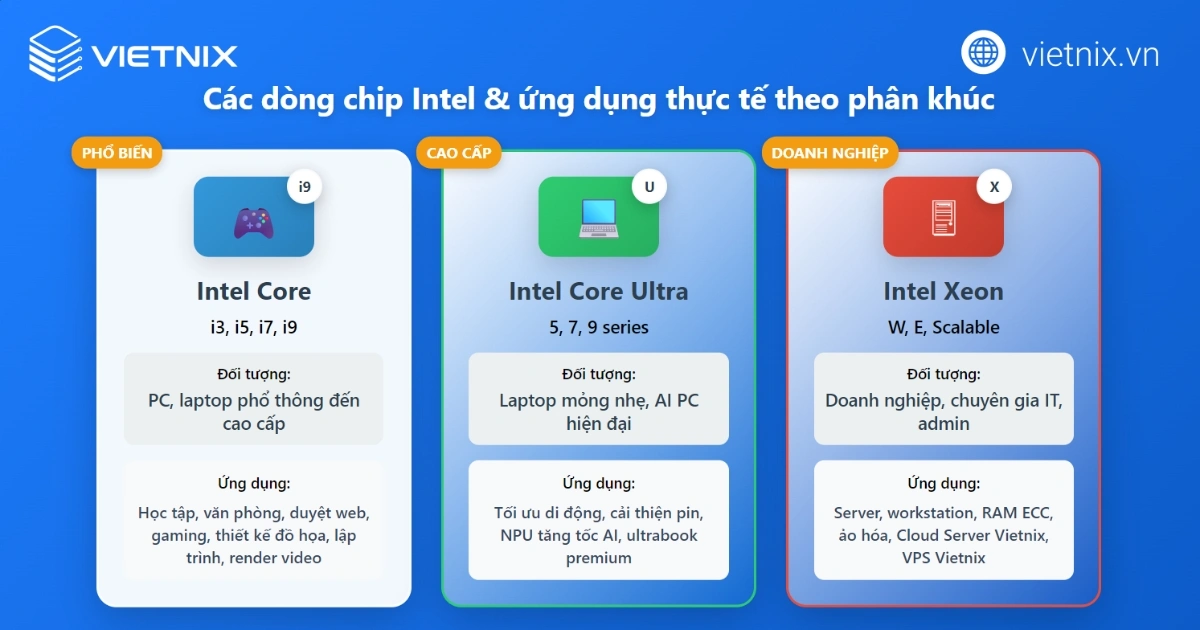 VIETNIX

vietnix.vn

Các dòng chip Intel & ứng dụng thực tế theo phân khúc

PHỔ BIẾN

i9

Intel Core

i3, i5, i7, i9

Đối tượng:
PC, laptop phổ thông đến cao cấp

Ứng dụng:
Học tập, văn phòng, duyệt web, gaming, thiết kế đồ họa, lập trình, render video

CAO CẤP

U

Intel Core Ultra

5, 7, 9 series

Đối tượng:
Laptop mỏng nhẹ, AI PC hiện đại

Ứng dụng:
Tối ưu di động, cải thiện pin, NPU tăng tốc AI, ultrabook premium

DOANH NGHIỆP

X

Intel Xeon

W, E, Scalable

Đối tượng:
Doanh nghiệp, chuyên gia IT, admin

Ứng dụng:
Server, workstation, RAM ECC, ảo hóa, Cloud Server Vietnix, VPS Vietnix